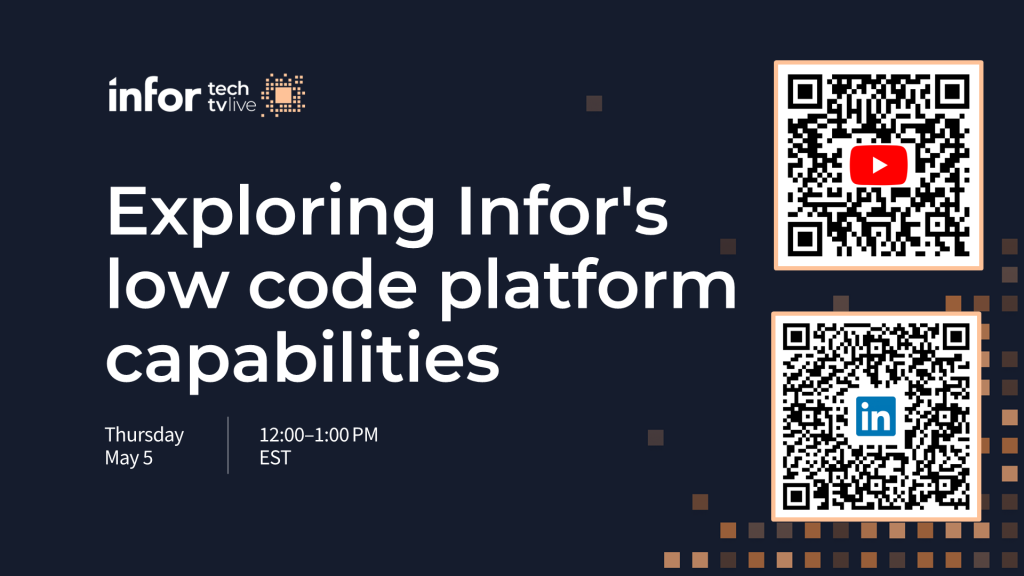 infor tech tvlive

Exploring Infor's low code platform capabilities

Thursday
May 5

12:00–1:00 PM
EST

in